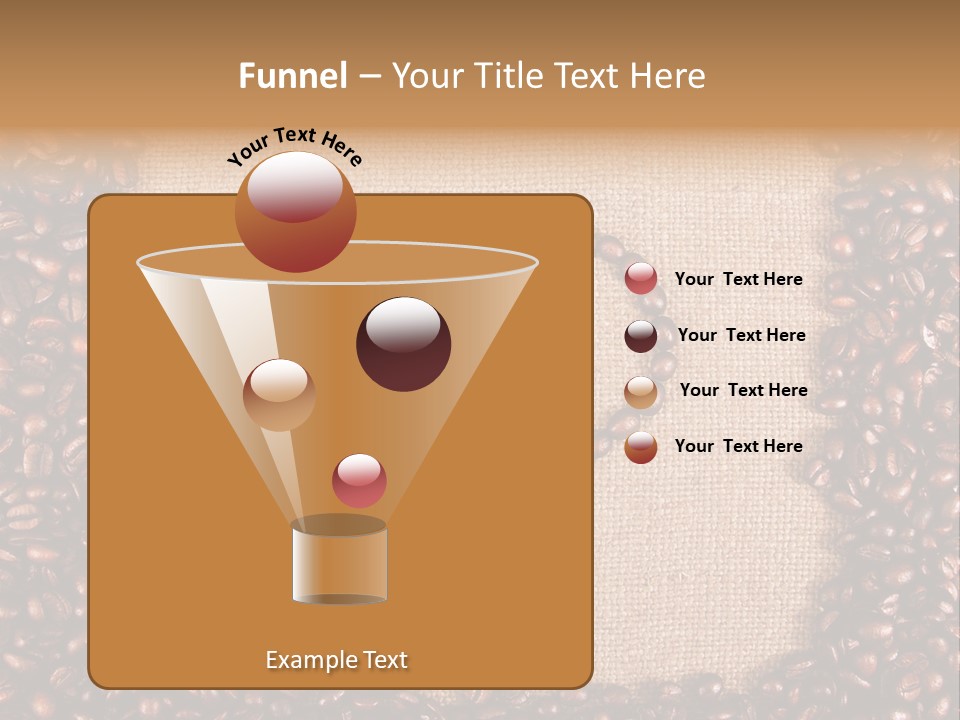 Funnel – Your Title Text Here

Your Text Here

Your Text Here

Your Text Here

Your Text Here

Your Text Here

Example Text